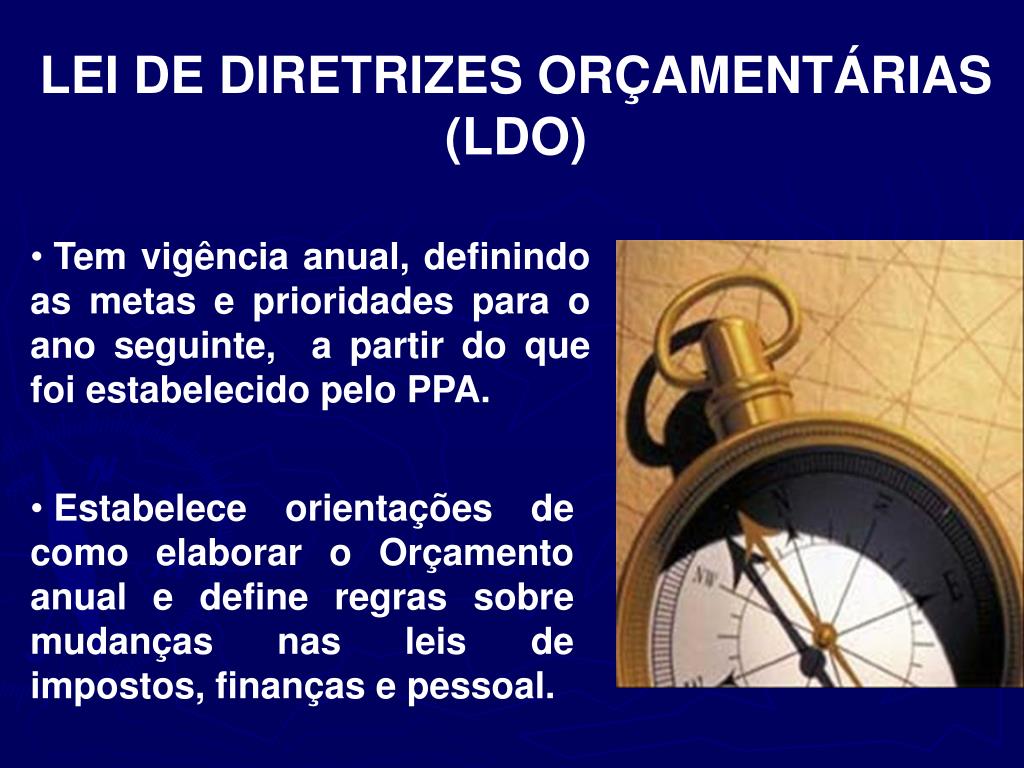 LEI DE DIRETRIZES ORÇAMENTÁRIAS (LDO)

• Tem vigência anual, definindo as metas e prioridades para o ano seguinte, a partir do que foi estabelecido pelo PPA.

• Estabelece orientações de como elaborar o Orçamento anual e define regras sobre mudanças nas leis de impostos, finanças e pessoal.

NW